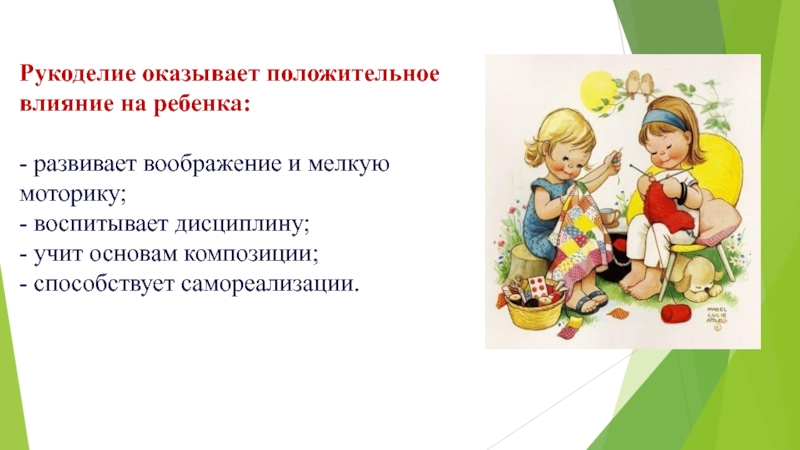 Рукоделие оказывает положительное влияние на ребенка:

- развивает воображение и мелкую моторику;
- воспитывает дисциплину;
- учит основам композиции;
- способствует самореализации.

MABEL LUCIE ATTWELL